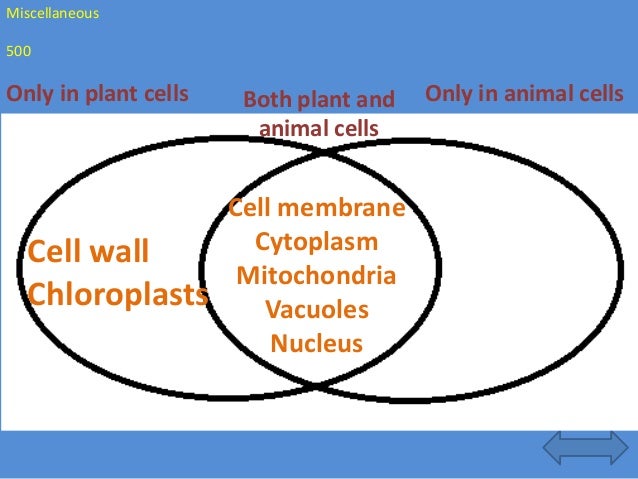 Miscellaneous

500

Only in plant cells

Both plant and animal cells

Only in animal cells

Cell wall
Chloroplasts

Cell membrane
Cytoplasm
Mitochondria
Vacuoles
Nucleus